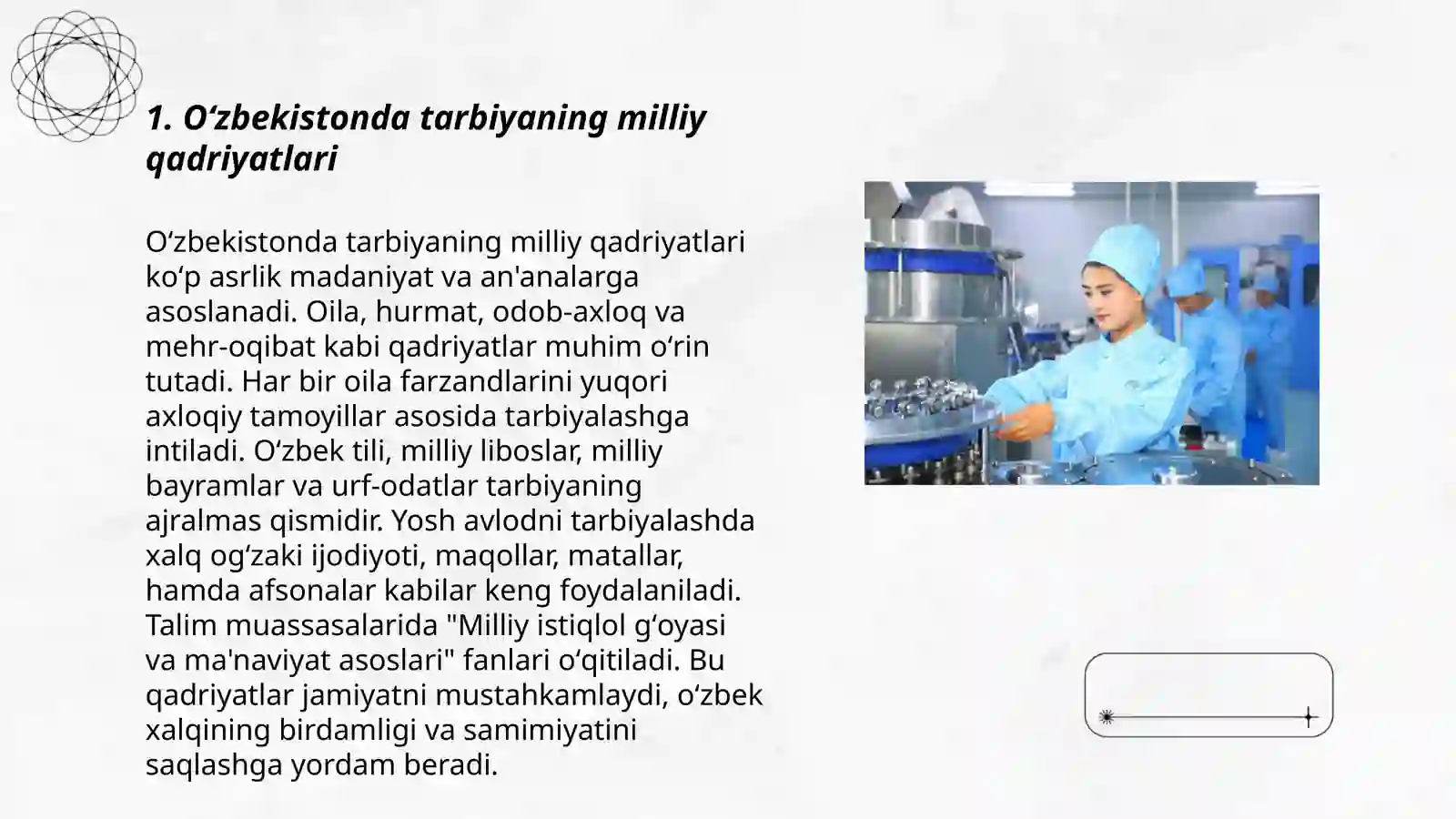 1. O‘zbekistonda tarbiyaning milliy qadriyatlari

O‘zbekistonda tarbiyaning milliy qadriyatlari ko‘p asrlik madaniyat va an'analarga asoslanadi. Oila, hurmat, odob-axloq va mehr-oqibat kabi qadriyatlar muhim o‘rin tutadi. Har bir oila farzandlarini yuqori axloqiy tamoyillar asosida tarbiyalashga intiladi. O‘zbek tili, milliy liboslar, milliy bayramlar va urf-odatlar tarbiyaning ajralmas qismidir. Yosh avlodni tarbiyalashda xalq og‘zaki ijodiyoti, maqollar, matallar, hamda afsonalar kabilar keng foydalaniladi. Talim muassasalarida "Milliy istiqlol g‘oyasi va ma'naviyat asoslari" fanlari o‘qitiladi. Bu qadriyatlar jamiyatni mustahkamlaydi, o‘zbek xalqining birdamligi va samimiyatini saqlashga yordam beradi.